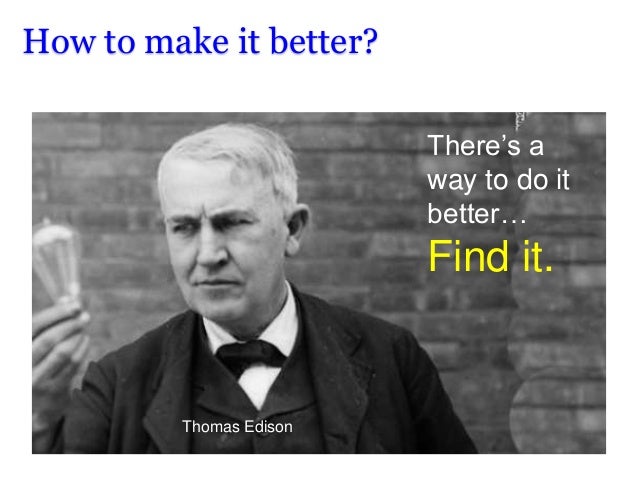 How to make it better?

There's a way to do it better…

Find it.

Thomas Edison